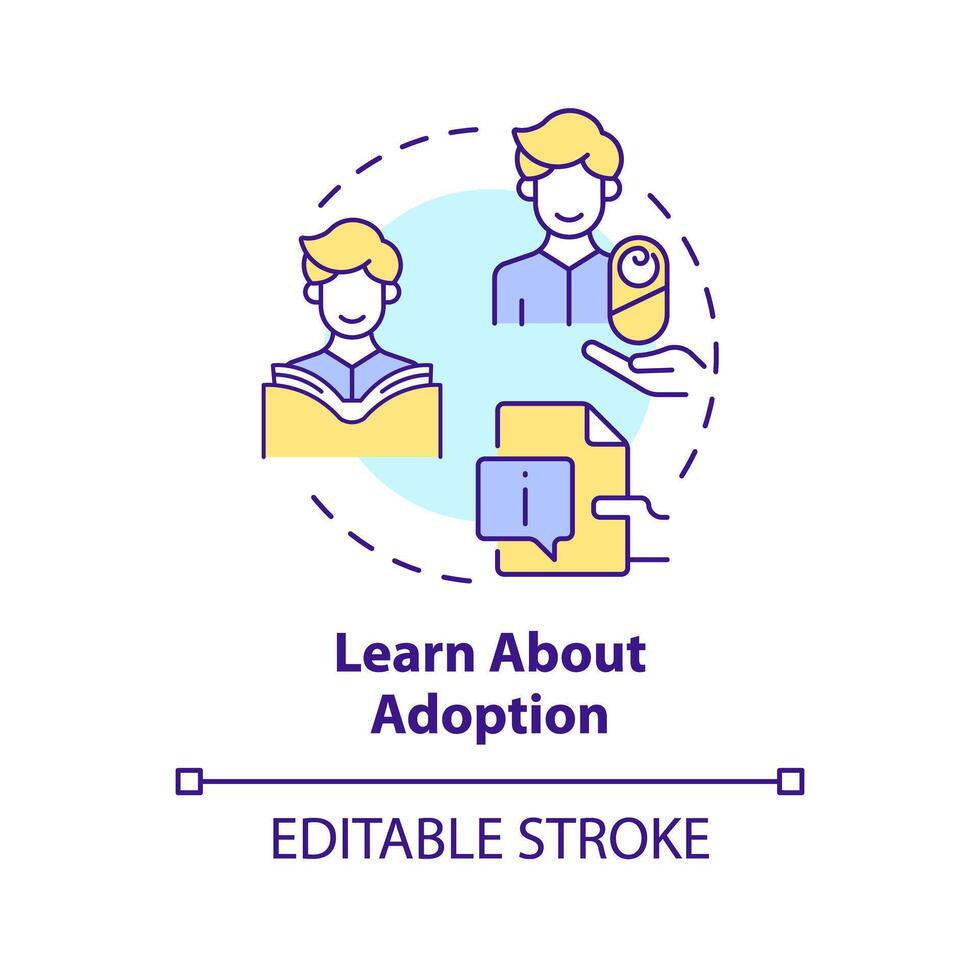 i

Learn About Adoption

EDITABLE STROKE